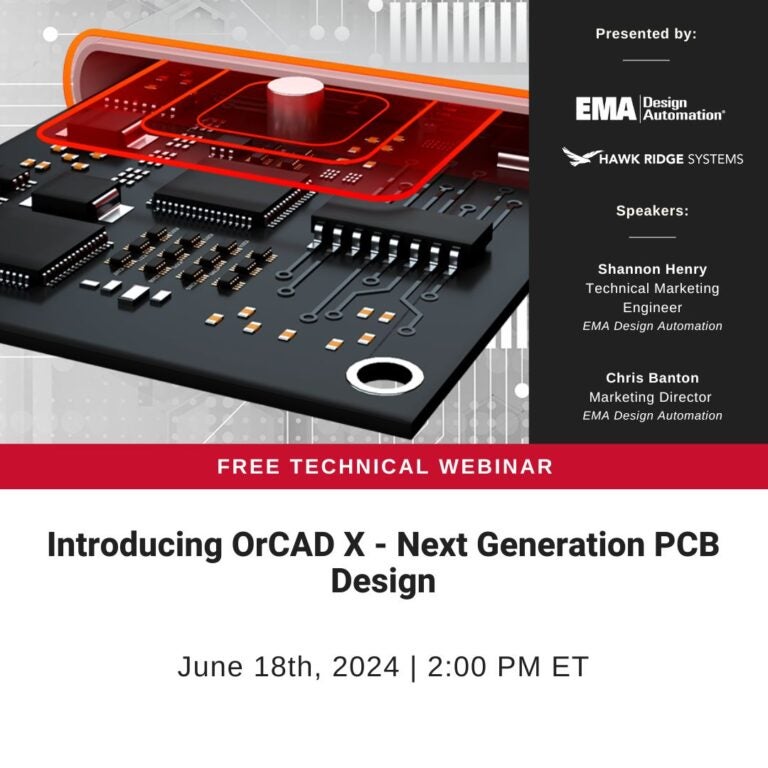 Presented by:

EMA Design Automation®

HAWK RIDGE SYSTEMS

Speakers:

Shannon Henry
Technical Marketing Engineer
EMA Design Automation

Chris Banton
Marketing Director
EMA Design Automation

FREE TECHNICAL WEBINAR

Introducing OrCAD X - Next Generation PCB Design

June 18th, 2024 | 2:00 PM ET